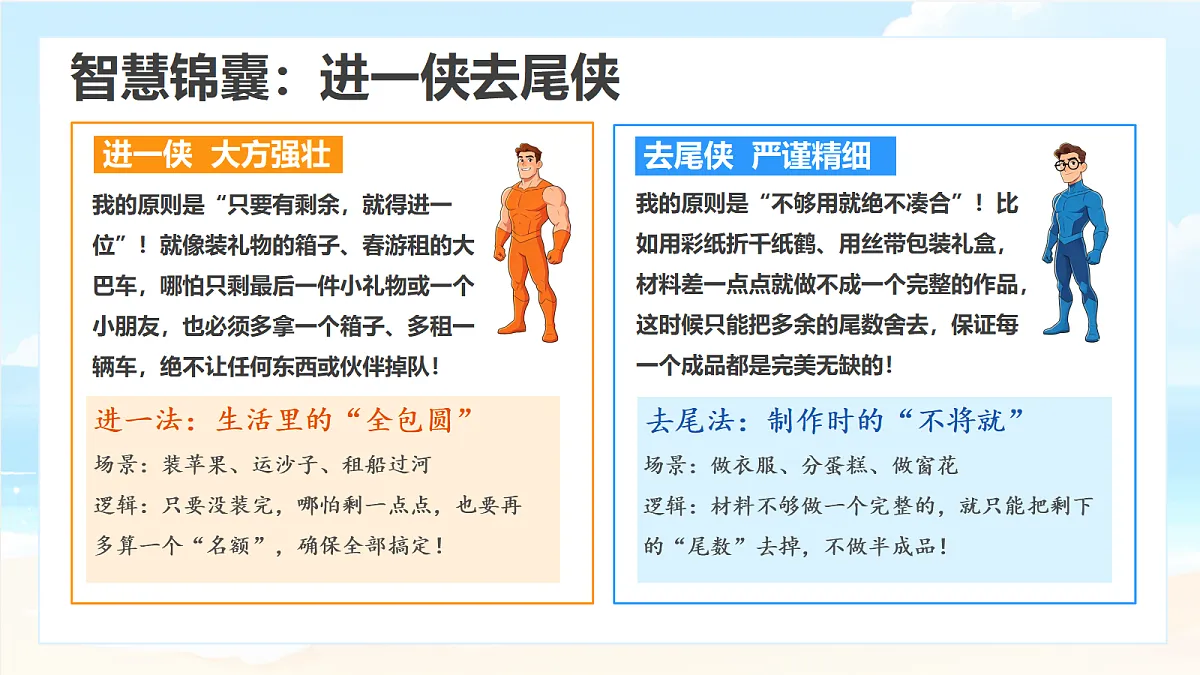 智慧锦囊：进一侠去尾侠

进一侠 大方强壮

我的原则是“只要有剩余，就得进一位”！就像装礼物的箱子、春游租的大巴车，哪怕只剩最后一件小礼物或一个小朋友，也必须多拿一个箱子、多租一辆车，绝不让任何东西或伙伴掉队！

进一法：生活里的“全包圆”

场景：装苹果、运沙子、租船过河

逻辑：只要没装完，哪怕剩一点点，也要再多算一个“名额”，确保全部搞定！

去尾侠 严谨精细

我的原则是“不够用就绝不凑合”！比如用彩纸折千纸鹤、用丝带包装礼盒，材料差一点点就做不成一个完整的作品，这时候只能把多余的尾数舍去，保证每一个成品都是完美无缺的！

去尾法：制作时的“不将就”

场景：做衣服、分蛋糕、做窗花

逻辑：材料不够做一个完整的，就只能把剩下的“尾数”去掉，不做半成品！